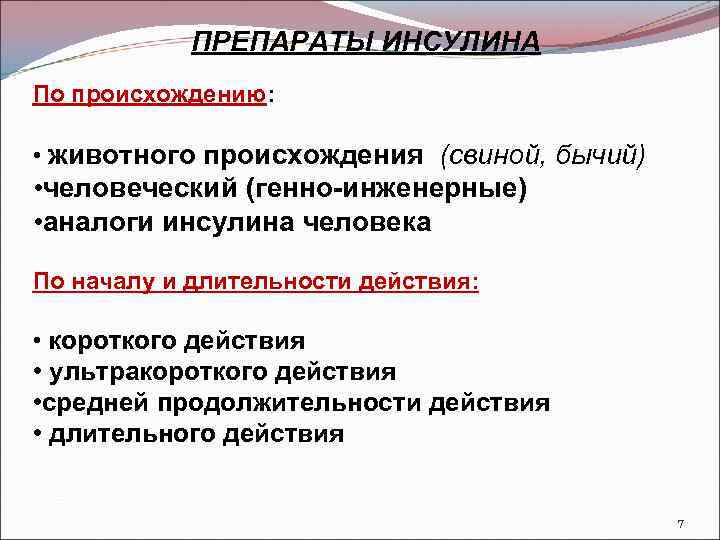 ПРЕПАРАТЫ ИНСУЛИНА

По происхождению:

• животного происхождения (свиной, бычий)
•человеческий (генно-инженерные)
•аналоги инсулина человека

По началу и длительности действия:

• короткого действия
• ультракороткого действия
•средней продолжительности действия
• длительного действия

7